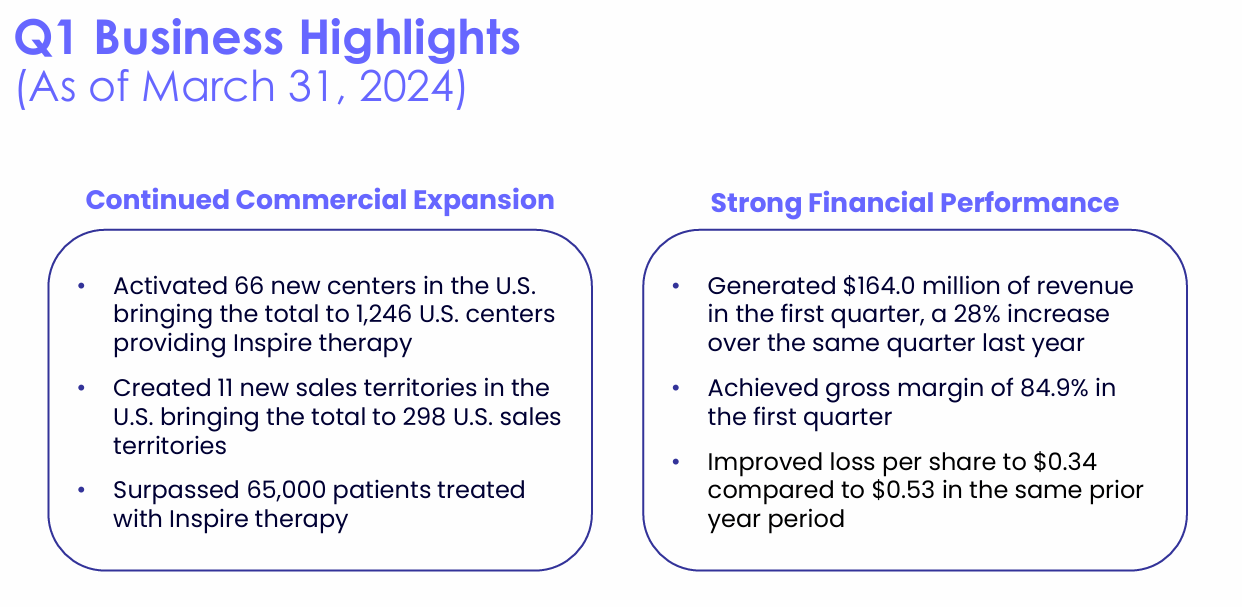 Q1 Business Highlights
(As of March 31, 2024)

Continued Commercial Expansion

• Activated 66 new centers in the U.S. bringing the total to 1,246 U.S. centers providing Inspire therapy
• Created 11 new sales territories in the U.S. bringing the total to 298 U.S. sales territories
• Surpassed 65,000 patients treated with Inspire therapy

Strong Financial Performance

• Generated \$164.0 million of revenue in the first quarter, a 28% increase over the same quarter last year
• Achieved gross margin of 84.9% in the first quarter
• Improved loss per share to \$0.34 compared to \$0.53 in the same prior year period